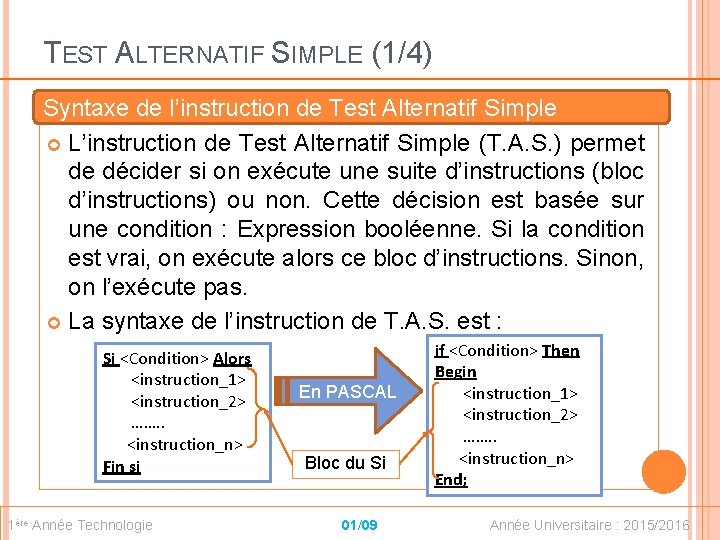 TEST ALTERNATIF SIMPLE (1/4)

Syntaxe de l'instruction de Test Alternatif Simple

L'instruction de Test Alternatif Simple (T.A.S.) permet de décider si on exécute une suite d'instructions (bloc d'instructions) ou non. Cette décision est basée sur une condition : Expression booléenne. Si la condition est vrai, on exécute alors ce bloc d'instructions. Sinon, on l'exécute pas.

La syntaxe de l'instruction de T.A.S. est :

Si <Condition> Alors
<instruction_1>
<instruction_2>
……..
<instruction_n>
Fin si

En PASCAL

Bloc du Si

if <Condition> Then
Begin
<instruction_1>
<instruction_2>
……..
<instruction_n>
End;

1ère Année Technologie 01/09 Année Universitaire : 2015/2016